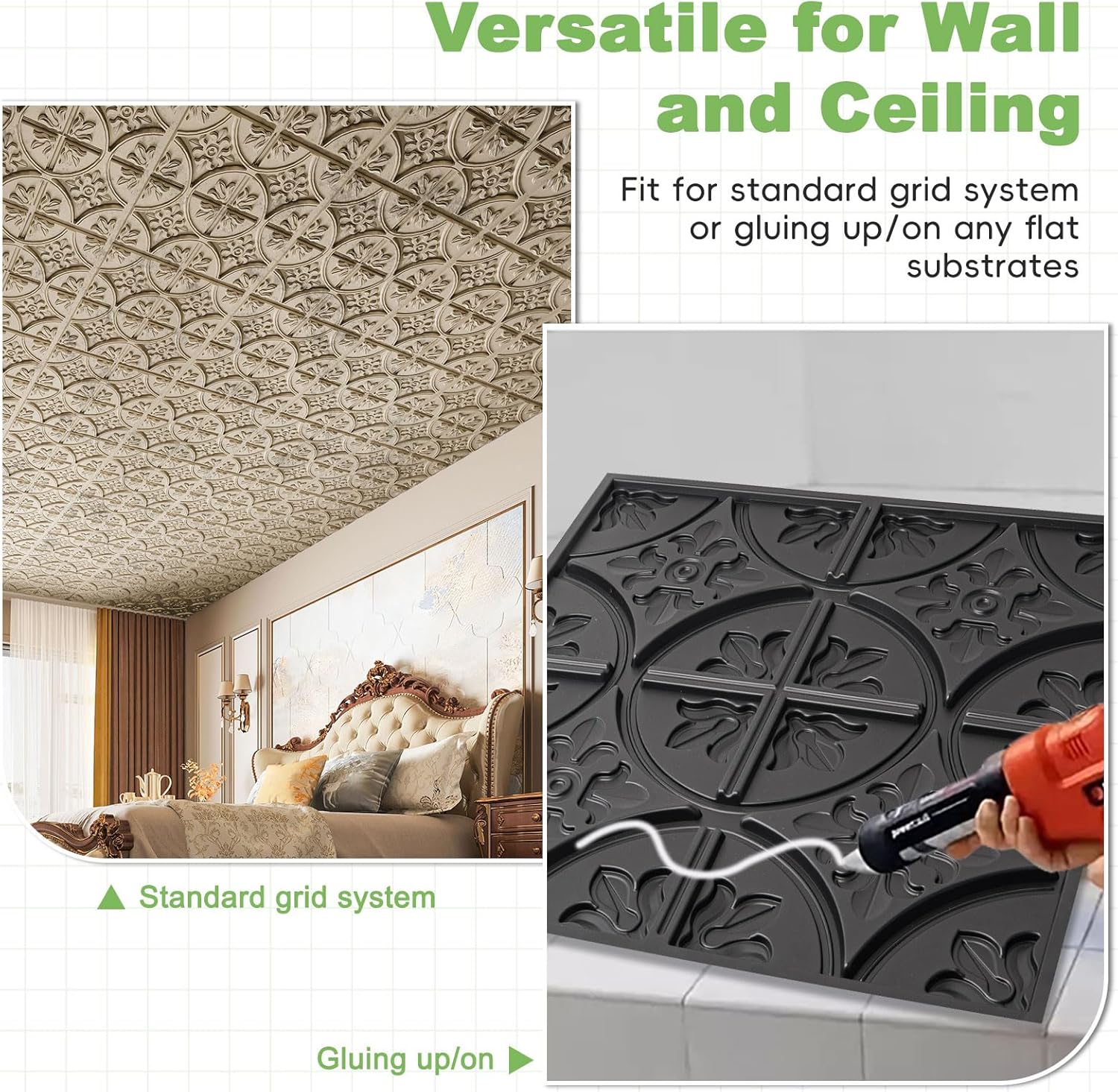 Versatile for Wall and Ceiling

Fit for standard grid system or gluing up/on any flat substrates

▲ Standard grid system

Gluing up/on ▶